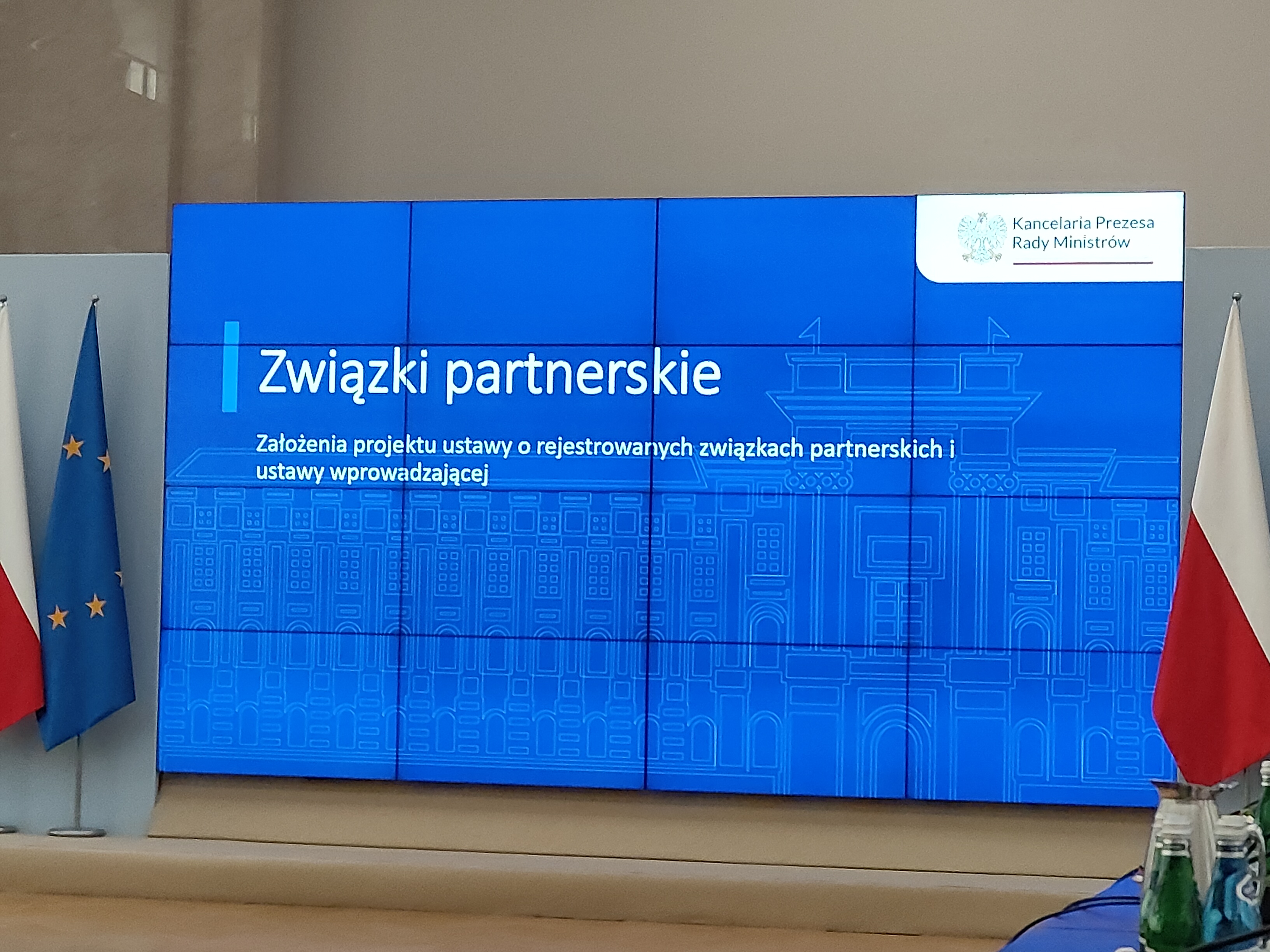 Kancelaria Prezesa Rady Ministrów

Związki partnerskie

Założenia projektu ustawy o rejestrowanych związkach partnerskich i ustawy wprowadzającej